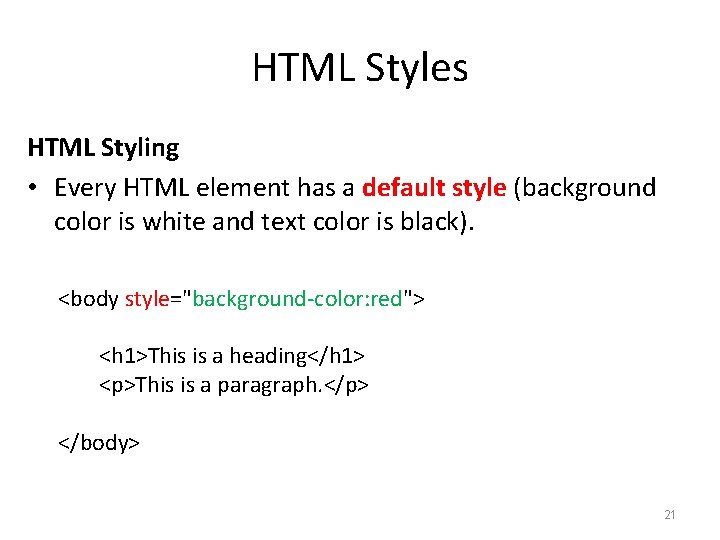 HTML Styles

HTML Styling

• Every HTML element has a default style (background color is white and text color is black).

<body style="background-color:red">

<h1>This is a heading</h1>
<p>This is a paragraph.</p>

</body>

21